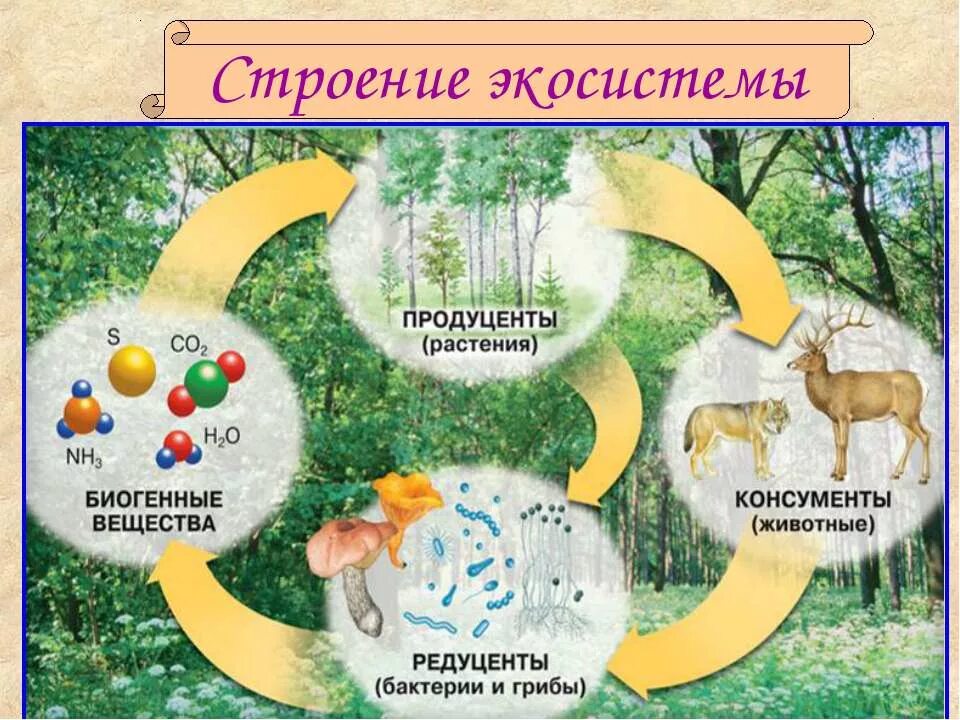 Строение экосистемы

ПРОДУЦЕНТЫ (растения)

S

$CO_2$

$NH_3$

$H_2O$

БИОГЕННЫЕ ВЕЩЕСТВА

КОНСУМЕНТЫ (животные)

РЕДУЦЕНТЫ (бактерии и грибы)